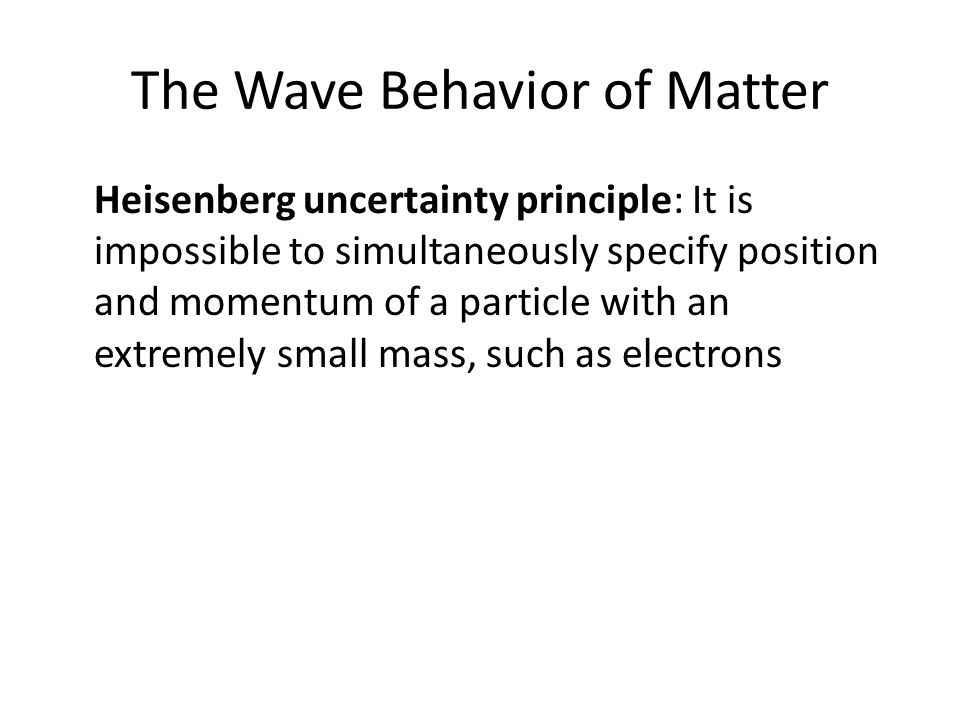 The Wave Behavior of Matter

Heisenberg uncertainty principle: It is impossible to simultaneously specify position and momentum of a particle with an extremely small mass, such as electrons